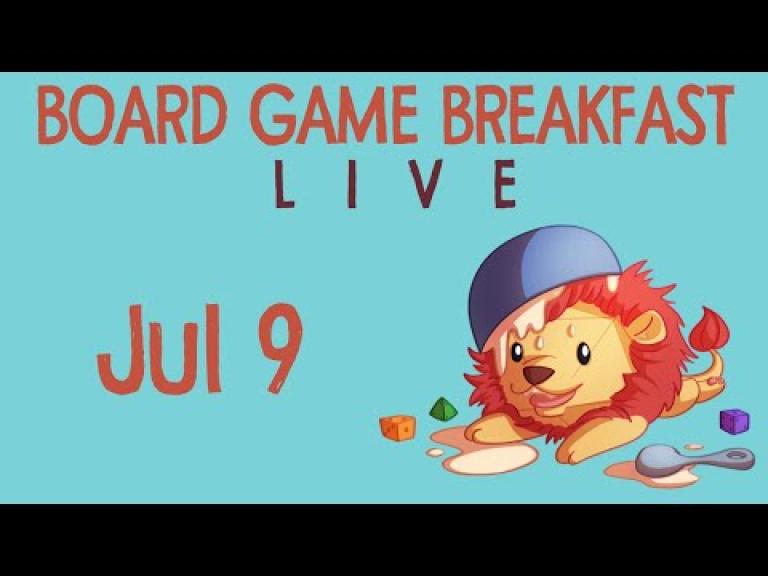 BOARD GAME BREAKFAST
LIVE

Jul 9